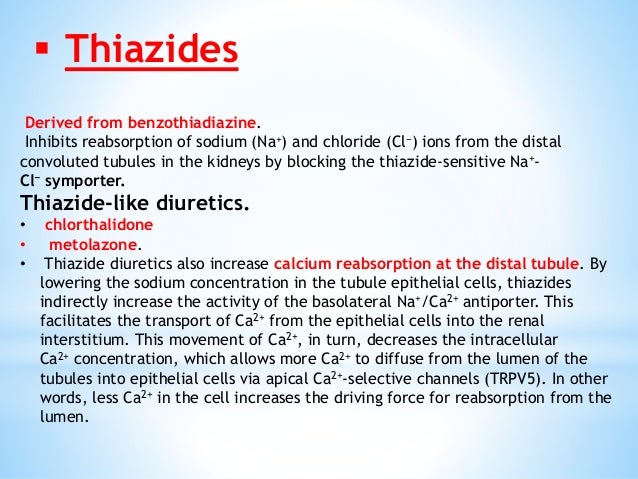 ▪ Thiazides

Derived from benzothiadiazine.

Inhibits reabsorption of sodium ($Na^+$) and chloride ($Cl^-$) ions from the distal convoluted tubules in the kidneys by blocking the thiazide-sensitive $Na^+$-$Cl^-$ symporter.

Thiazide-like diuretics.

• chlorthalidone
• metolazone.
• Thiazide diuretics also increase calcium reabsorption at the distal tubule. By lowering the sodium concentration in the tubule epithelial cells, thiazides indirectly increase the activity of the basolateral $Na^+/Ca^{2+}$ antiporter. This facilitates the transport of $Ca^{2+}$ from the epithelial cells into the renal interstitium. This movement of $Ca^{2+}$, in turn, decreases the intracellular $Ca^{2+}$ concentration, which allows more $Ca^{2+}$ to diffuse from the lumen of the tubules into epithelial cells via apical $Ca^{2+}$-selective channels (TRPV5). In other words, less $Ca^{2+}$ in the cell increases the driving force for reabsorption from the lumen.